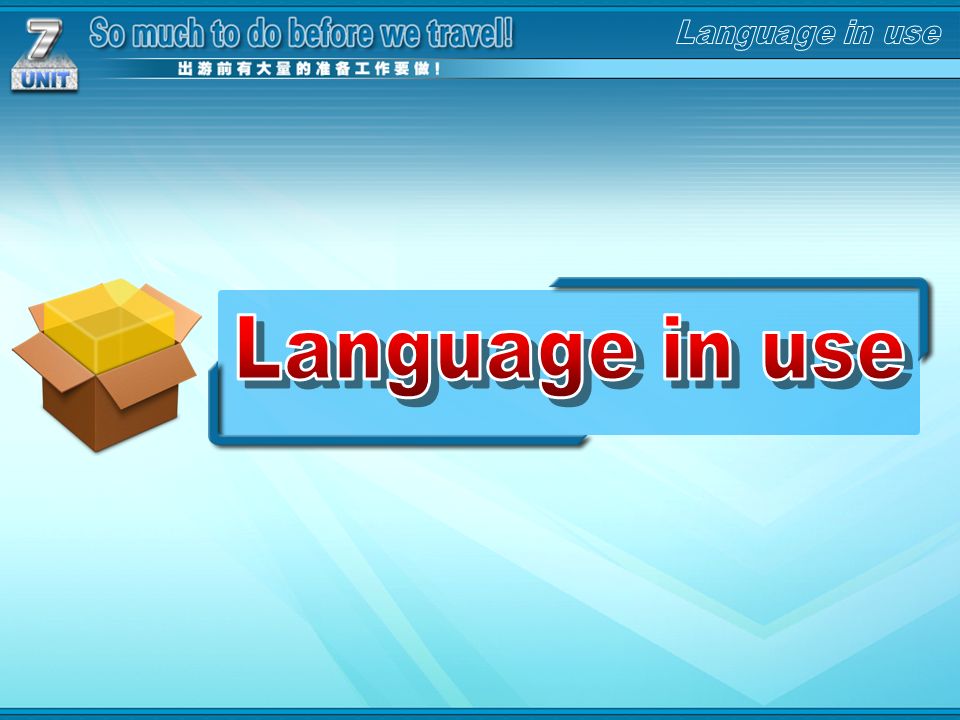 7
UNIT
So much to do before we travel!
出游前有大量的准备工作要做！
Language in use

Language in use